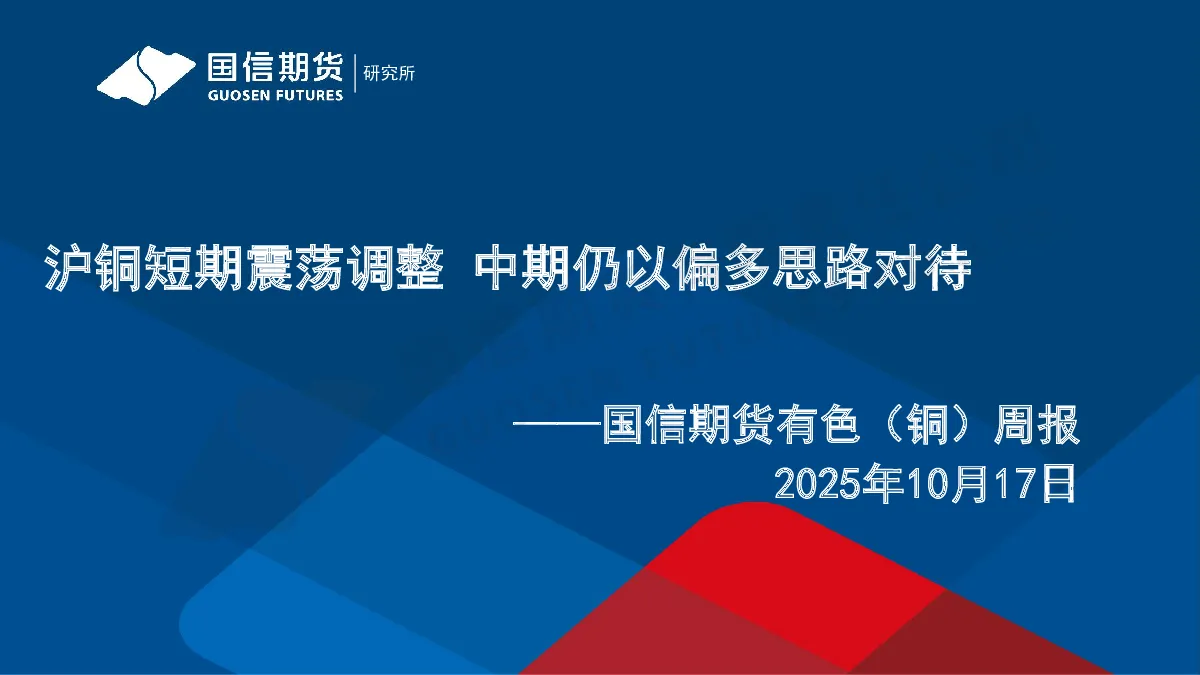 国信期货 GUOSEN FUTURES 研究所

沪铜短期震荡调整 中期仍以偏多思路对待

——国信期货有色（铜）周报

2025年10月17日